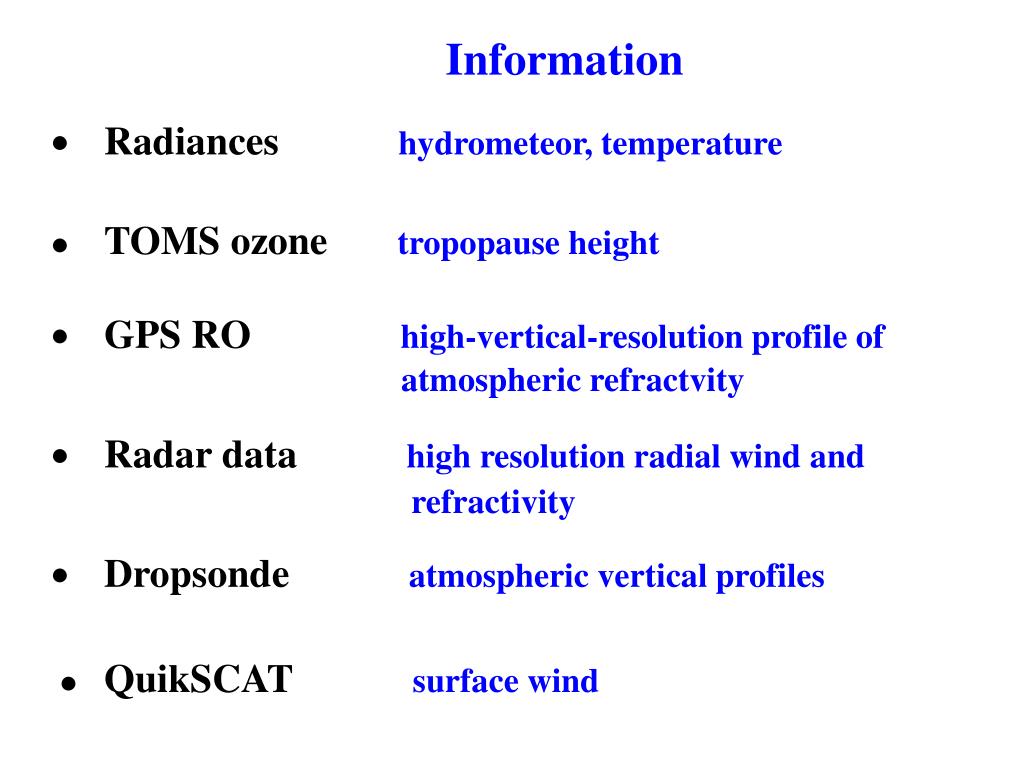 Information

• Radiances hydrometeor, temperature

• TOMS ozone tropopause height

• GPS RO high-vertical-resolution profile of atmospheric refractvity

• Radar data high resolution radial wind and refractivity

• Dropsonde atmospheric vertical profiles

• QuikSCAT surface wind